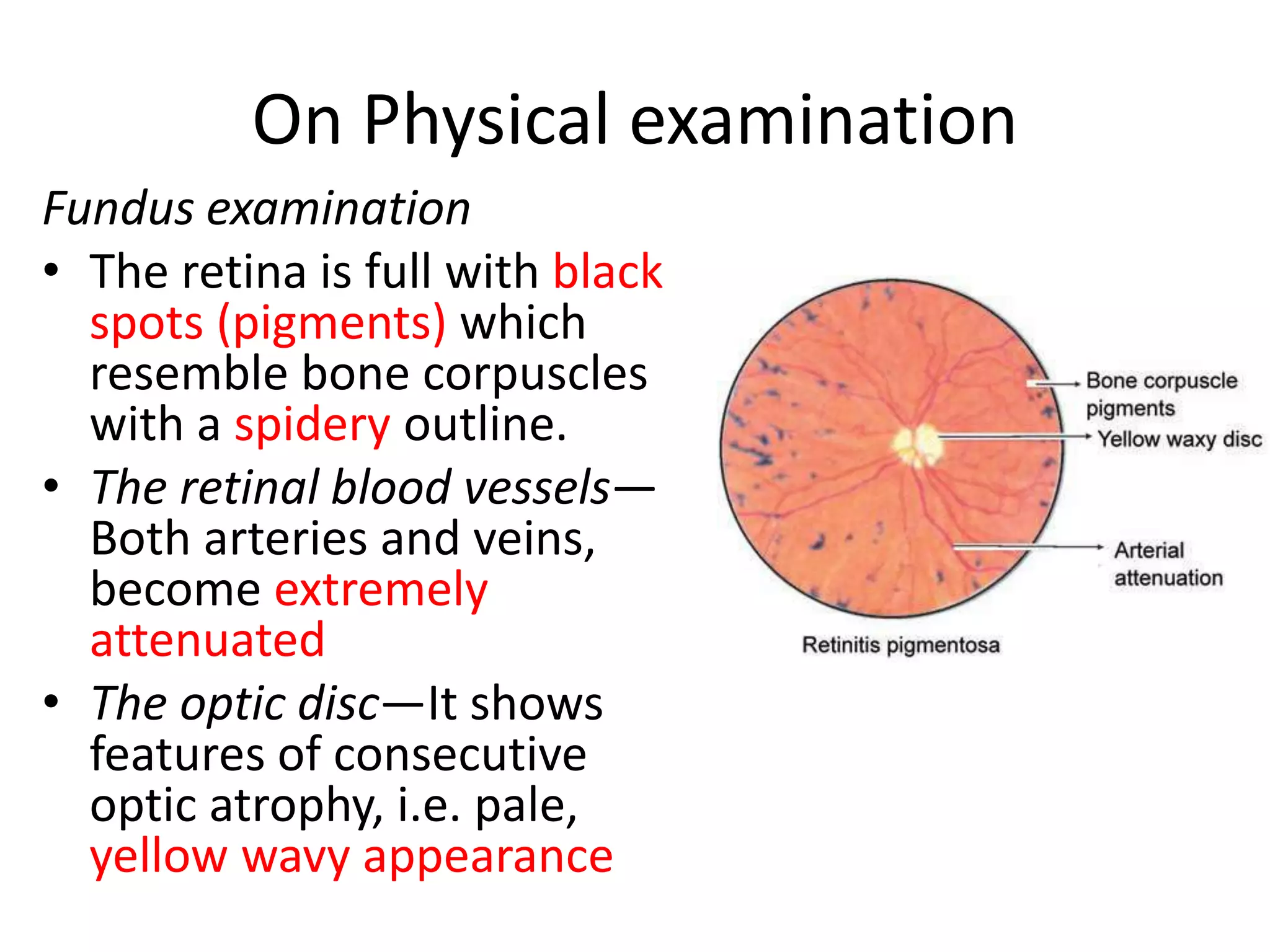 On Physical examination

Fundus examination

• The retina is full with black spots (pigments) which resemble bone corpuscles with a spidery outline.
• The retinal blood vessels—Both arteries and veins, become extremely attenuated
• The optic disc—It shows features of consecutive optic atrophy, i.e. pale, yellow wavy appearance

Bone corpuscle pigments
Yellow waxy disc
Arterial attenuation
Retinitis pigmentosa